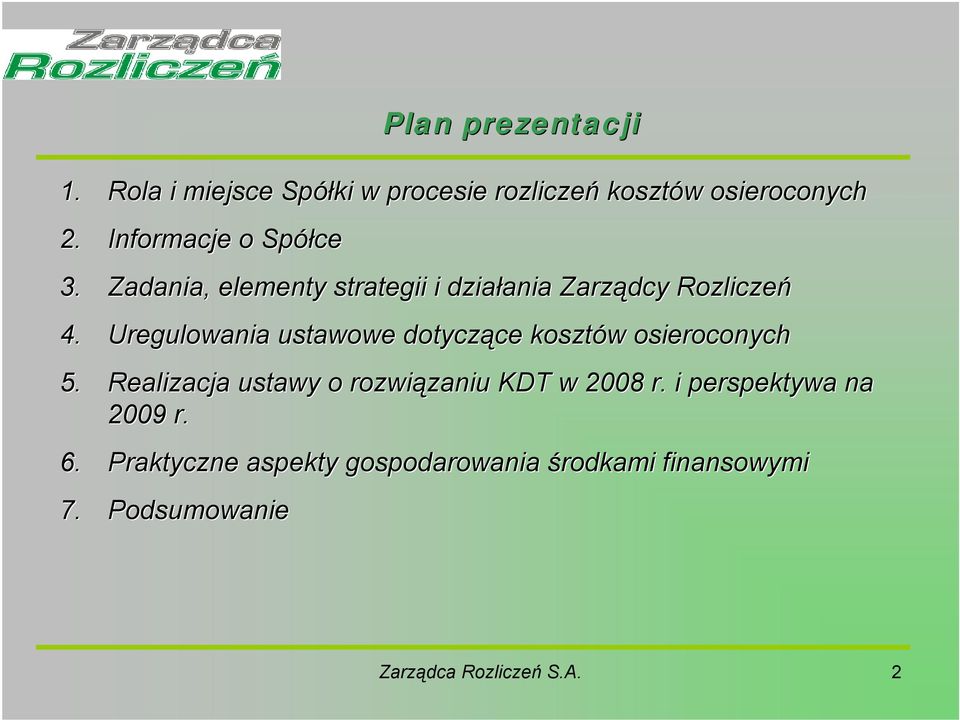 Zarządca Rozliczeń

Plan prezentacji

1. Rola i miejsce Spółki w procesie rozliczeń kosztów osieroconych
2. Informacje o Spółce
3. Zadania, elementy strategii i działania Zarządcy Rozliczeń
4. Uregulowania ustawowe dotyczące kosztów osieroconych
5. Realizacja ustawy o rozwiązaniu KDT w 2008 r. i perspektywa na 2009 r.
6. Praktyczne aspekty gospodarowania środkami finansowymi
7. Podsumowanie

Zarządca Rozliczeń S.A.

2